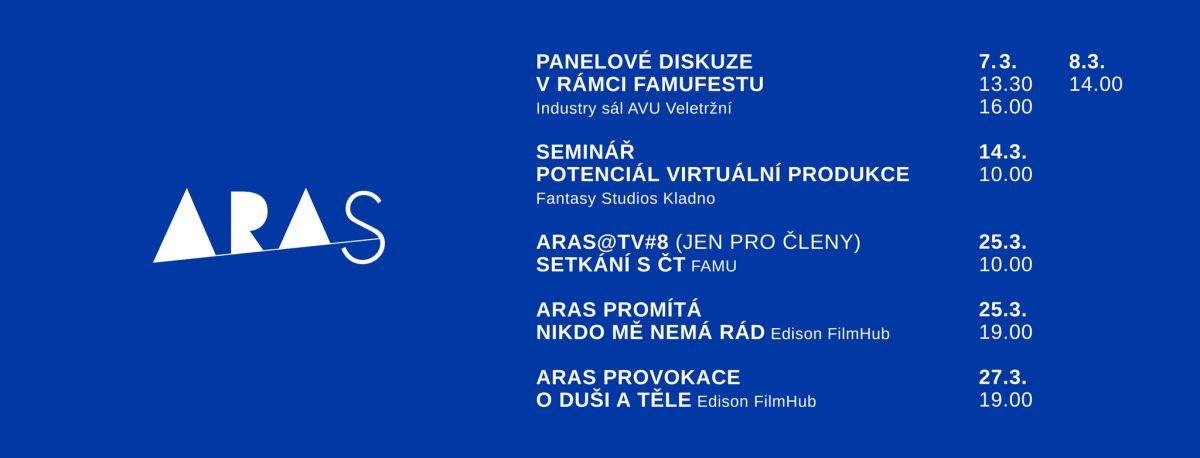 ARAS

PANELOVÉ DISKUZE
V RÁMCI FAMUFESTU
Industry sál AVU Veletržní

7.3.
13.30
16.00

8.3.
14.00

SEMINÁŘ
POTENCIÁL VIRTUÁLNÍ PRODUKCE
Fantasy Studios Kladno

14.3.
10.00

ARAS@TV#8 (JEN PRO ČLENY)
SETKÁNÍ S ČT FAMU

25.3.
10.00

ARAS PROMÍTÁ
NIKDO MĚ NEMÁ RÁD Edison FilmHub

25.3.
19.00

ARAS PROVOKACE
O DUŠI A TĚLE Edison FilmHub

27.3.
19.00